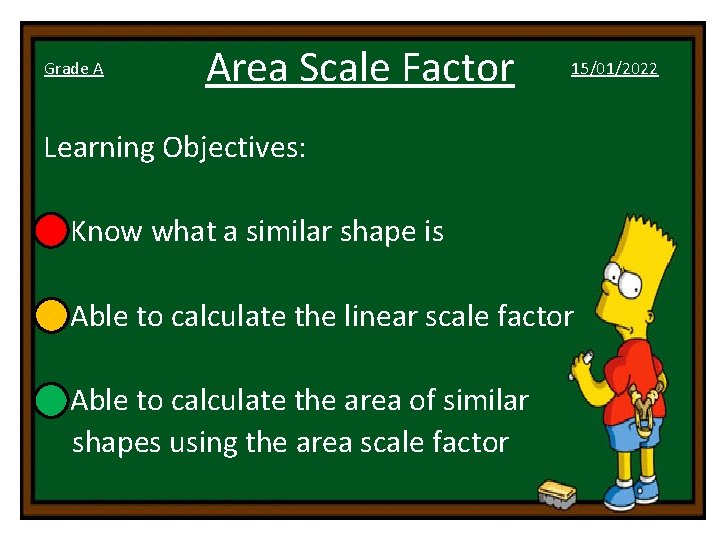 Grade A

Area Scale Factor

15/01/2022

Learning Objectives:

Know what a similar shape is

Able to calculate the linear scale factor

Able to calculate the area of similar shapes using the area scale factor